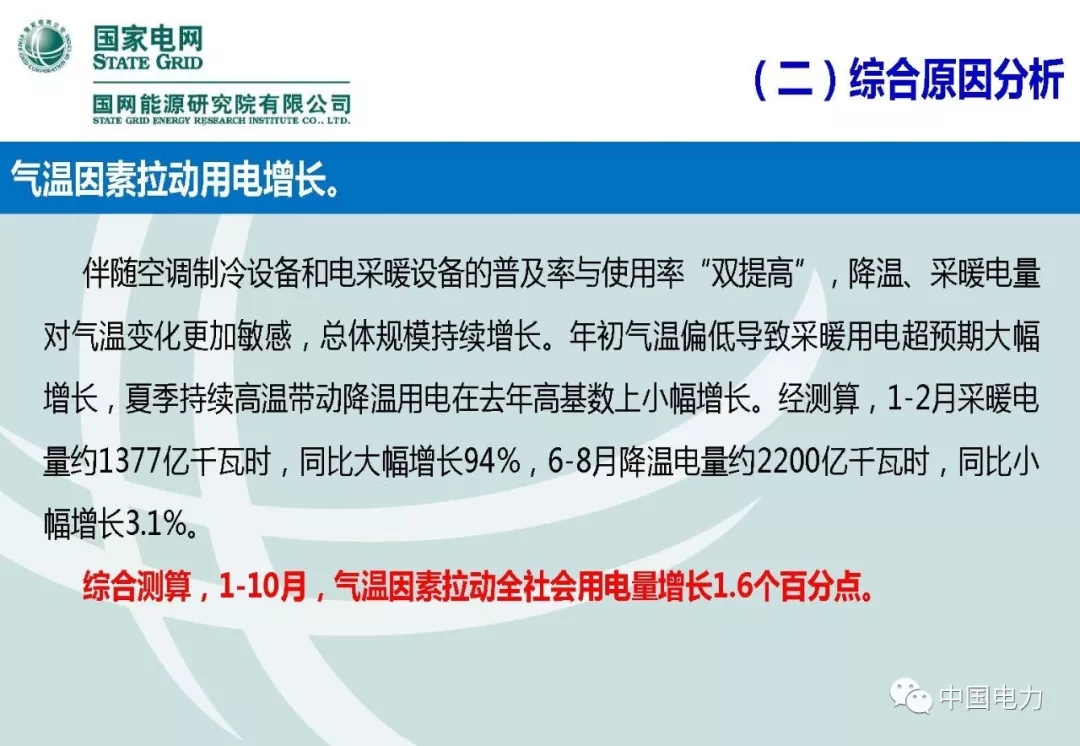 国家电网
STATE GRID
国网能源研究院有限公司
STATE GRID ENERGY RESEARCH INSTITUTE CO., LTD.

（二）综合原因分析

气温因素拉动用电增长。

伴随空调制冷设备和电采暖设备的普及率与使用率“双提高”，降温、采暖电量对气温变化更加敏感，总体规模持续增长。年初气温偏低导致采暖用电超预期大幅增长，夏季持续高温带动降温用电在去年高基数上小幅增长。经测算，1-2月采暖电量约1377亿千瓦时，同比大幅增长94%，6-8月降温电量约2200亿千瓦时，同比小幅增长3.1%。

综合测算，1-10月，气温因素拉动全社会用电量增长1.6个百分点。

中国电力